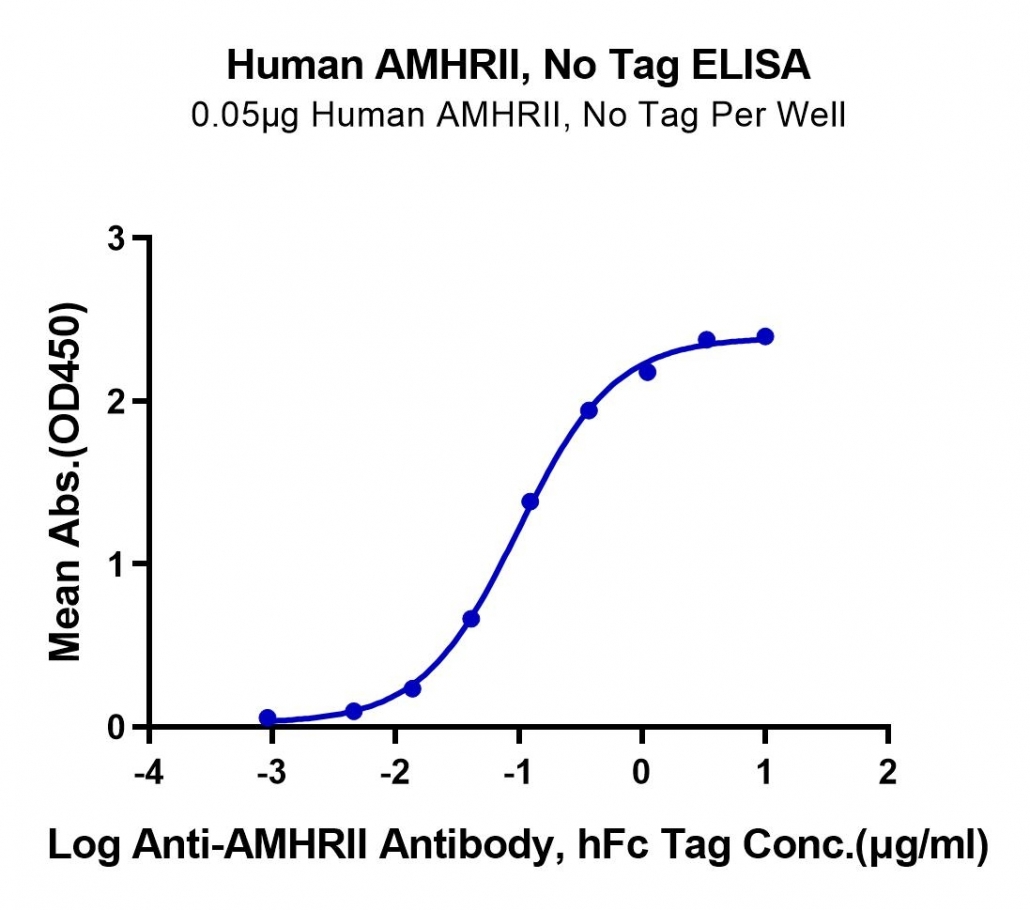 Human AMHRII, No Tag ELISA
0.05μg Human AMHRII, No Tag Per Well

Mean Abs.(OD450)

3
2
1
0

-4
-3
-2
-1
0
1
2

Log Anti-AMHRII Antibody, hFc Tag Conc.(μg/ml)